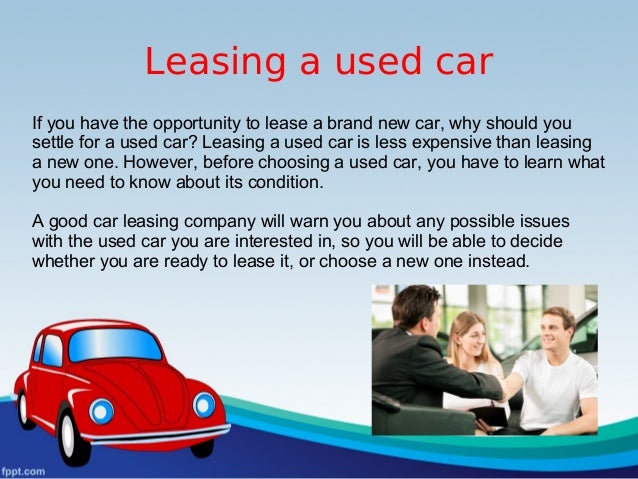 Leasing a used car

If you have the opportunity to lease a brand new car, why should you settle for a used car? Leasing a used car is less expensive than leasing a new one. However, before choosing a used car, you have to learn what you need to know about its condition.

A good car leasing company will warn you about any possible issues with the used car you are interested in, so you will be able to decide whether you are ready to lease it, or choose a new one instead.

fppt.com